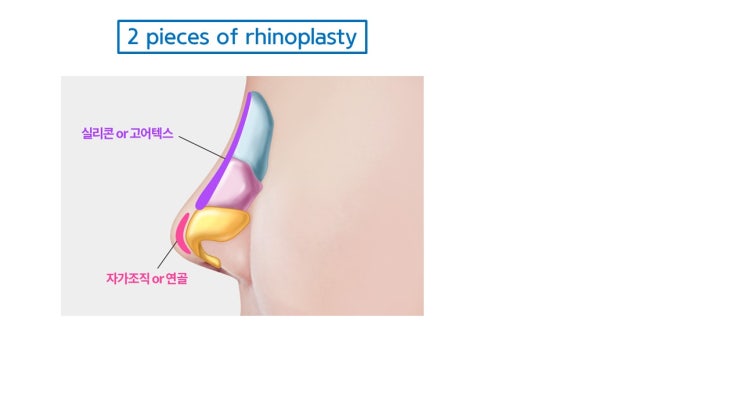 2 pieces of rhinoplasty

실리콘 or 고어텍스

자가조직 or 연골